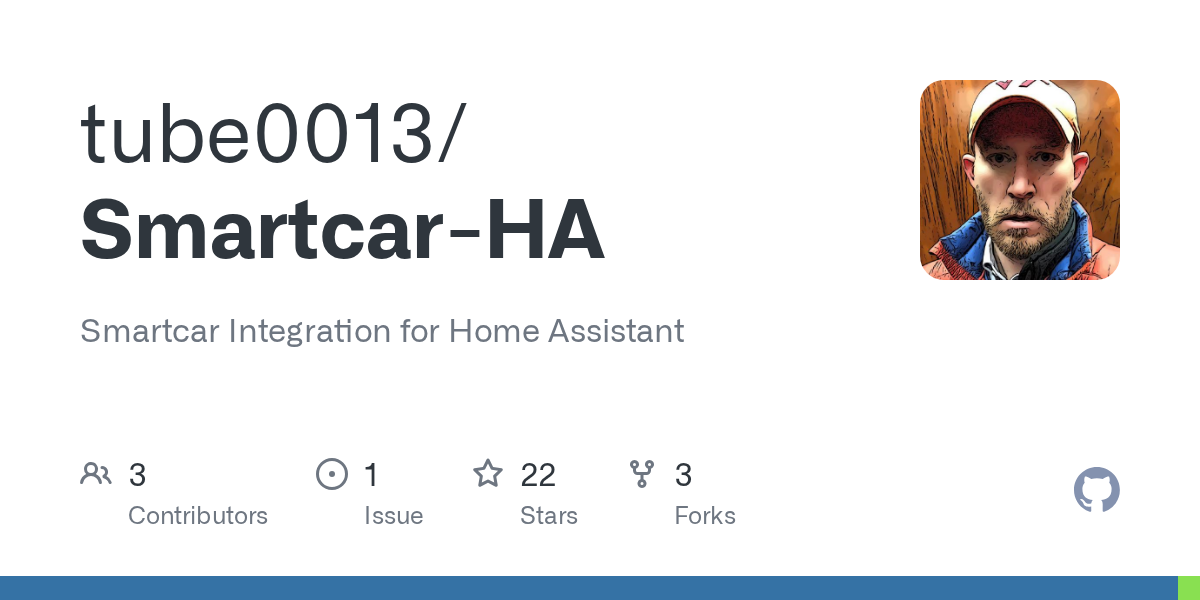 tube0013/
Smartcar-HA

Smartcar Integration for Home Assistant

3
Contributors

1
Issue

22
Stars

3
Forks